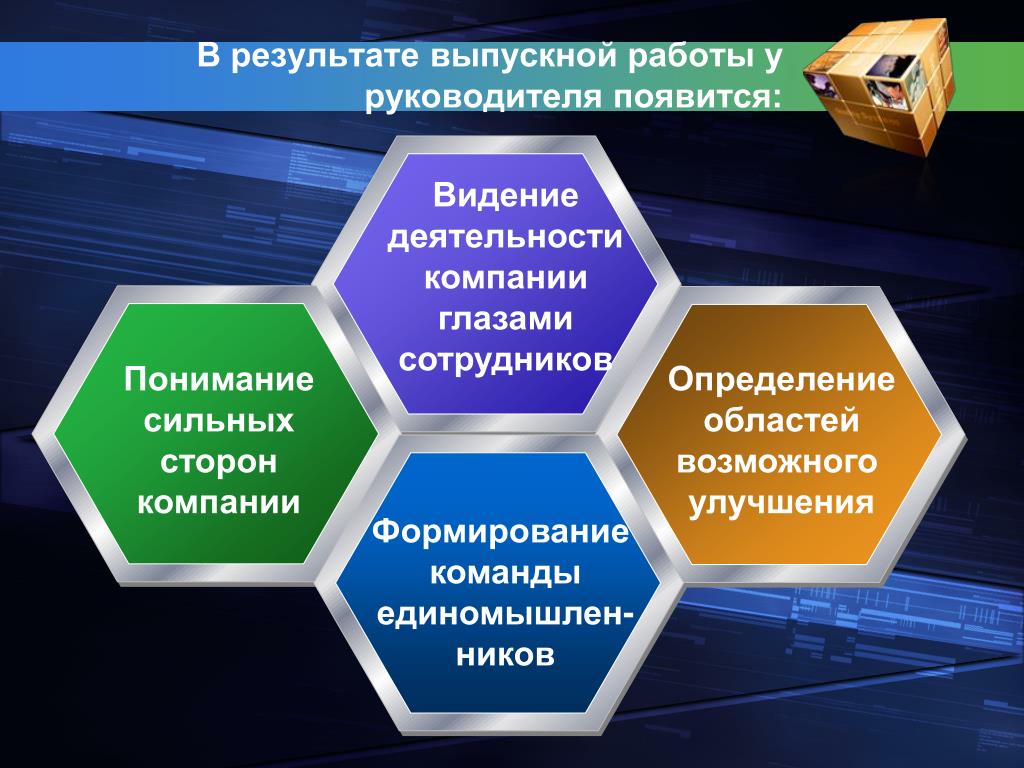 В результате выпускной работы у руководителя появится:

Видение деятельности компании глазами сотрудников

Понимание сильных сторон компании

Определение областей возможного улучшения

Формирование команды единомышленников